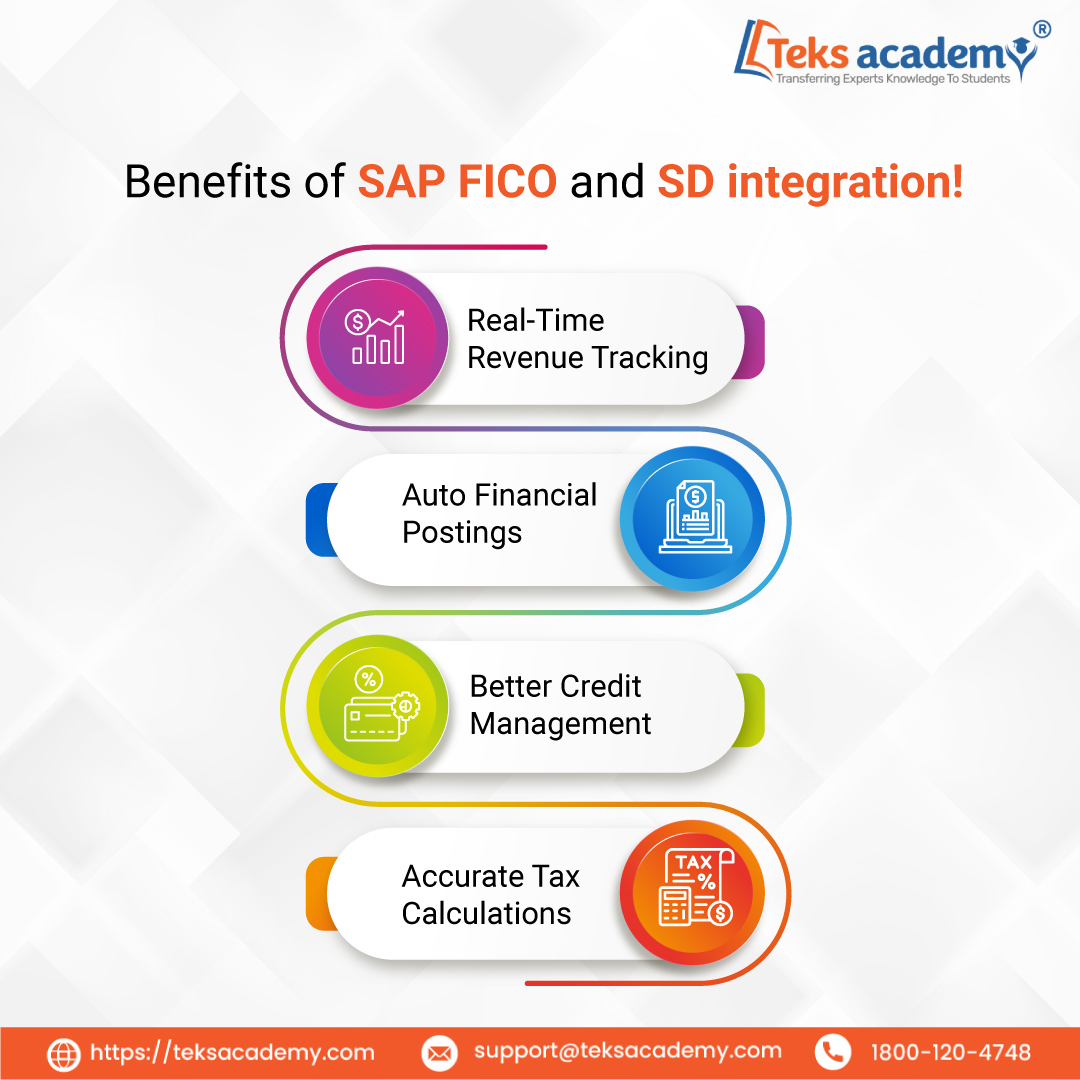 Teks academy®
Transferring Experts Knowledge To Students

Benefits of SAP FICO and SD integration!

Real-Time Revenue Tracking

Auto Financial Postings

Better Credit Management

Accurate Tax Calculations

TAX %

https://teksacademy.com
support@teksacademy.com
1800-120-4748